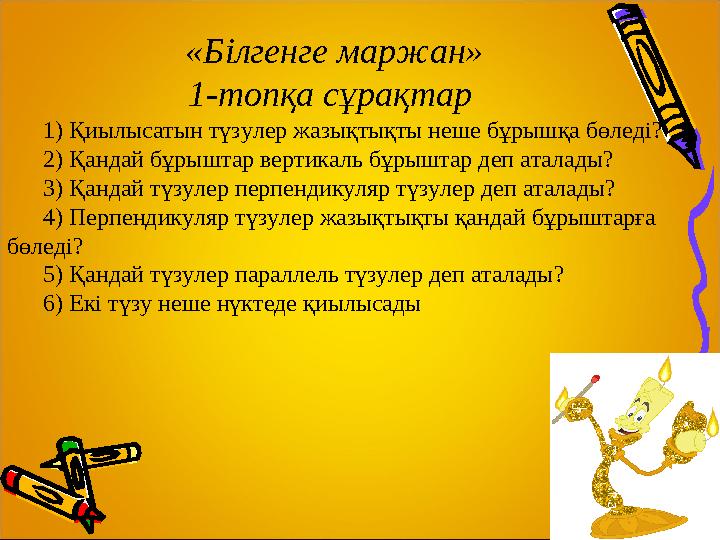 «Білгенге маржан»
1-топқа сұрақтар

1) Қиылысатын түзулер жазықтықты неше бұрышқа бөледі?

2) Қандай бұрыштар вертикаль бұрыштар деп аталады?

3) Қандай түзулер перпендикуляр түзулер деп аталады?

4) Перпендикуляр түзулер жазықтықты қандай бұрыштарға бөледі?

5) Қандай түзулер параллель түзулер деп аталады?

6) Екі түзу неше нүктеде қиылысады